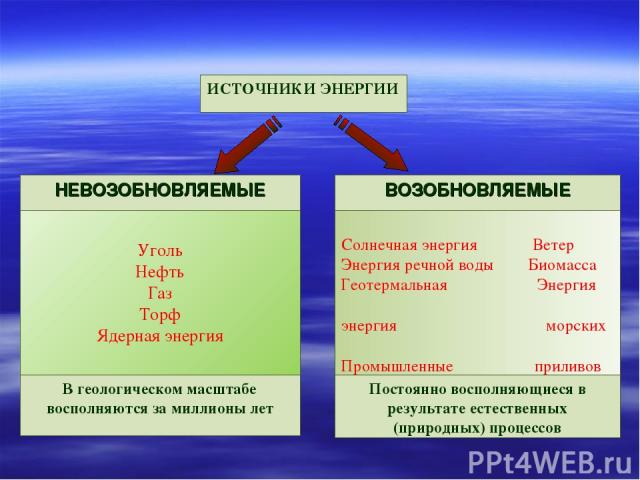 ИСТОЧНИКИ ЭНЕРГИИ

НЕВОЗОБНОВЛЯЕМЫЕ

Уголь
Нефть
Газ
Торф
Ядерная энергия

В геологическом масштабе восполняются за миллионы лет

ВОЗОБНОВЛЯЕМЫЕ

Солнечная энергия Ветер
Энергия речной воды Биомасса
Геотермальная Энергия

энергия морских

Промышленные приливов

Постоянно восполняющиеся в результате естественных (природных) процессов

PPt4WEB.ru